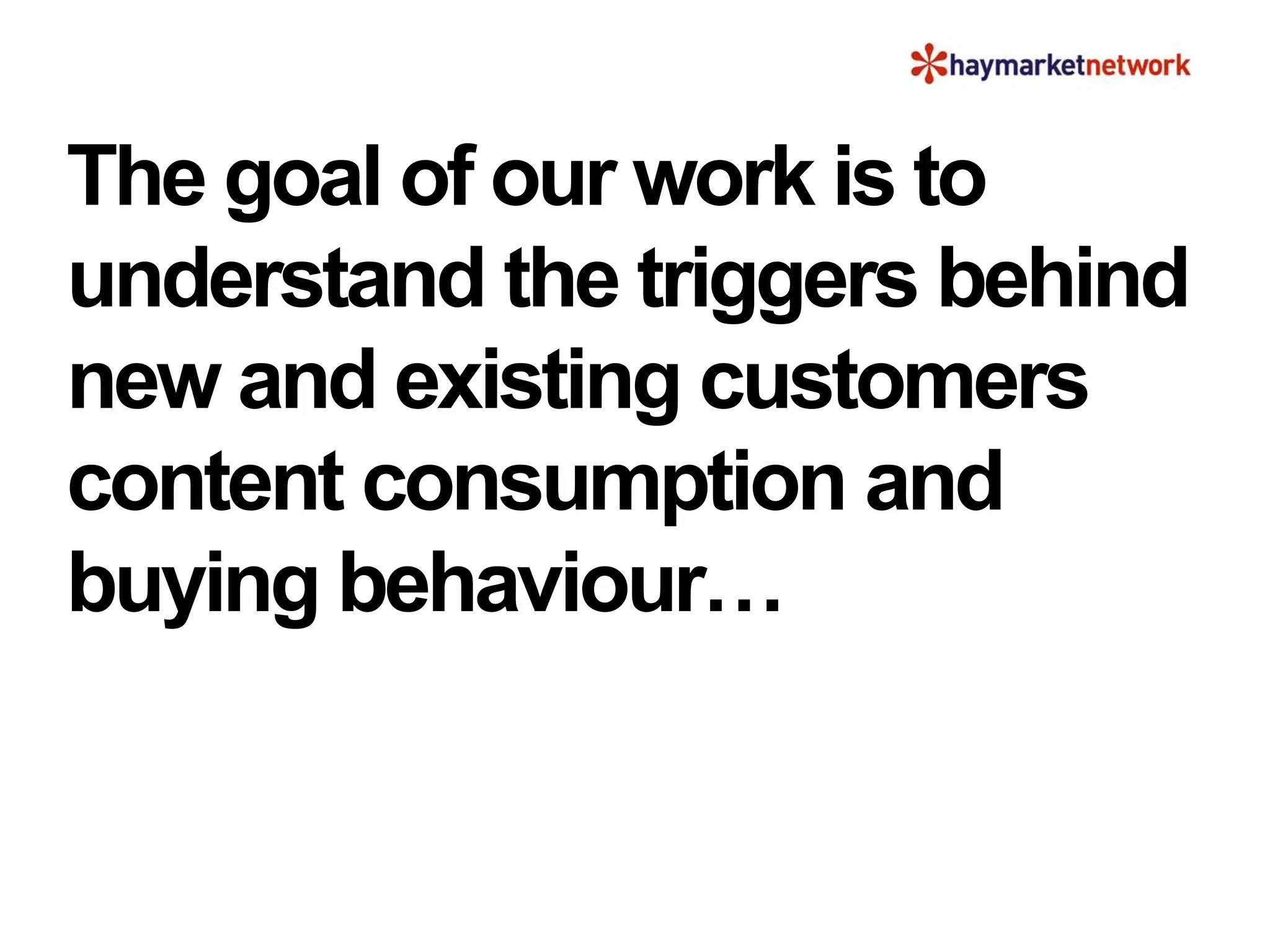 haymarketnetwork

The goal of our work is to understand the triggers behind new and existing customers content consumption and buying behaviour…